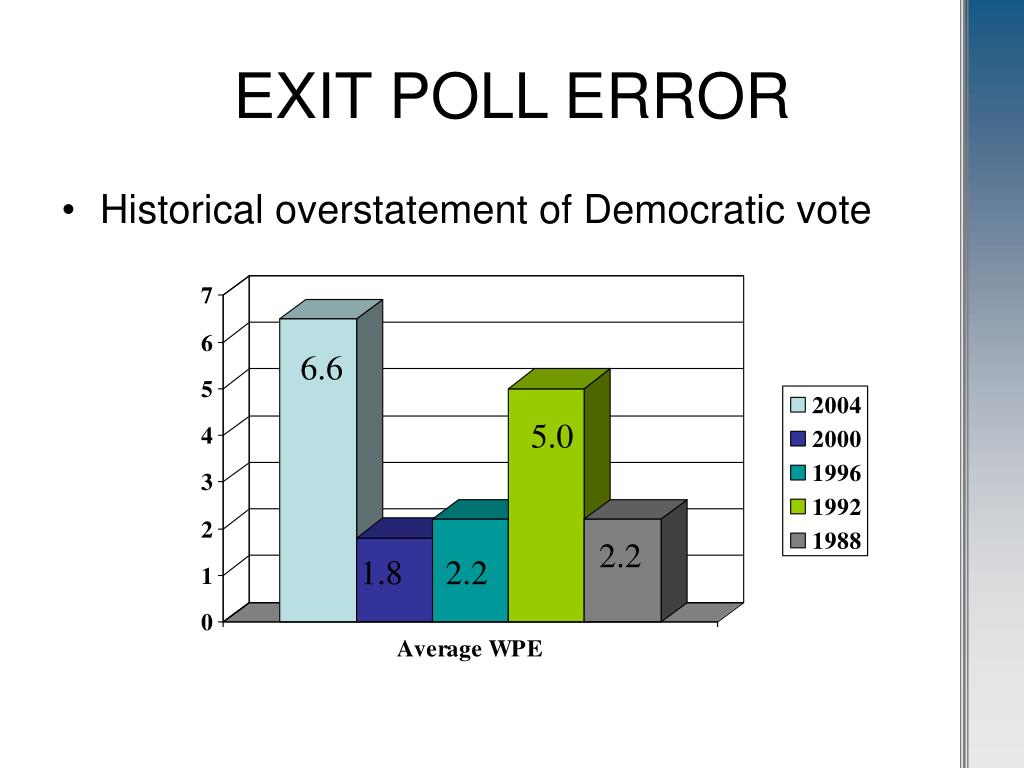 EXIT POLL ERROR

• Historical overstatement of Democratic vote

7
6
5
4
3
2
1
0

6.6
1.8
2.2
5.0
2.2

Average WPE

2004
2000
1996
1992
1988